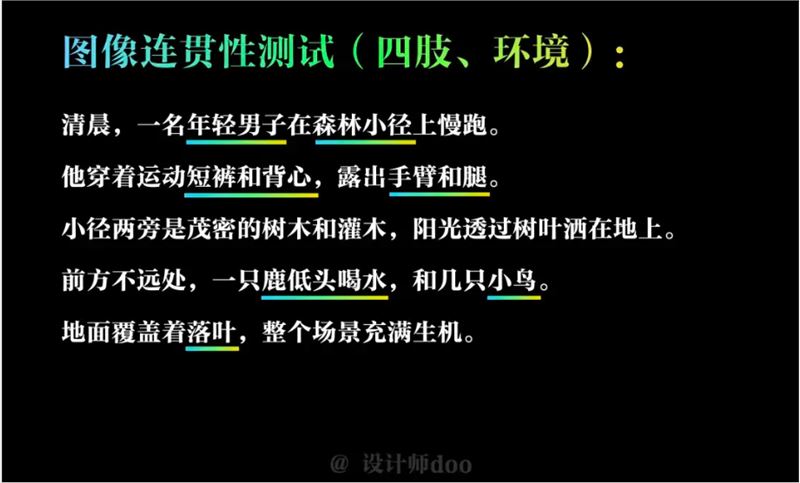 图像连贯性测试（四肢、环境）：

清晨，一名年轻男子在森林小径上慢跑。

他穿着运动短裤和背心，露出手臂和腿。

小径两旁是茂密的树木和灌木，阳光透过树叶洒在地上。

前方不远处，一只鹿低头喝水，和几只小鸟。

地面覆盖着落叶，整个场景充满生机。

@ 设计师doo